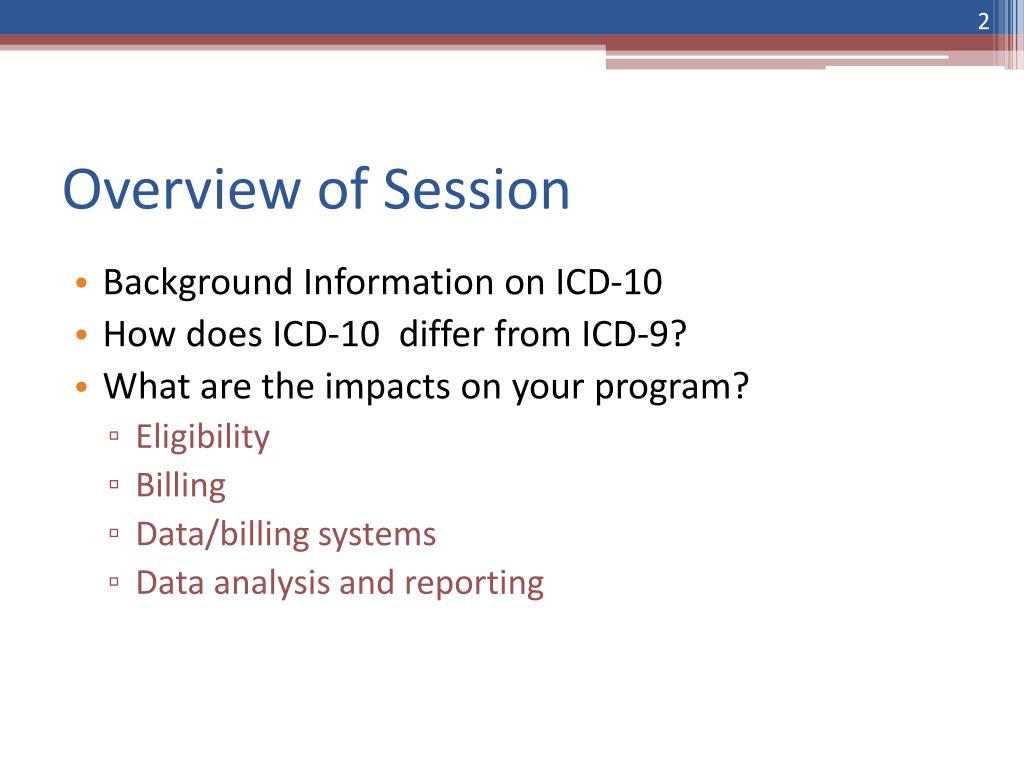 2

Overview of Session

• Background Information on ICD-10
• How does ICD-10 differ from ICD-9?
• What are the impacts on your program?
▫ Eligibility
▫ Billing
▫ Data/billing systems
▫ Data analysis and reporting